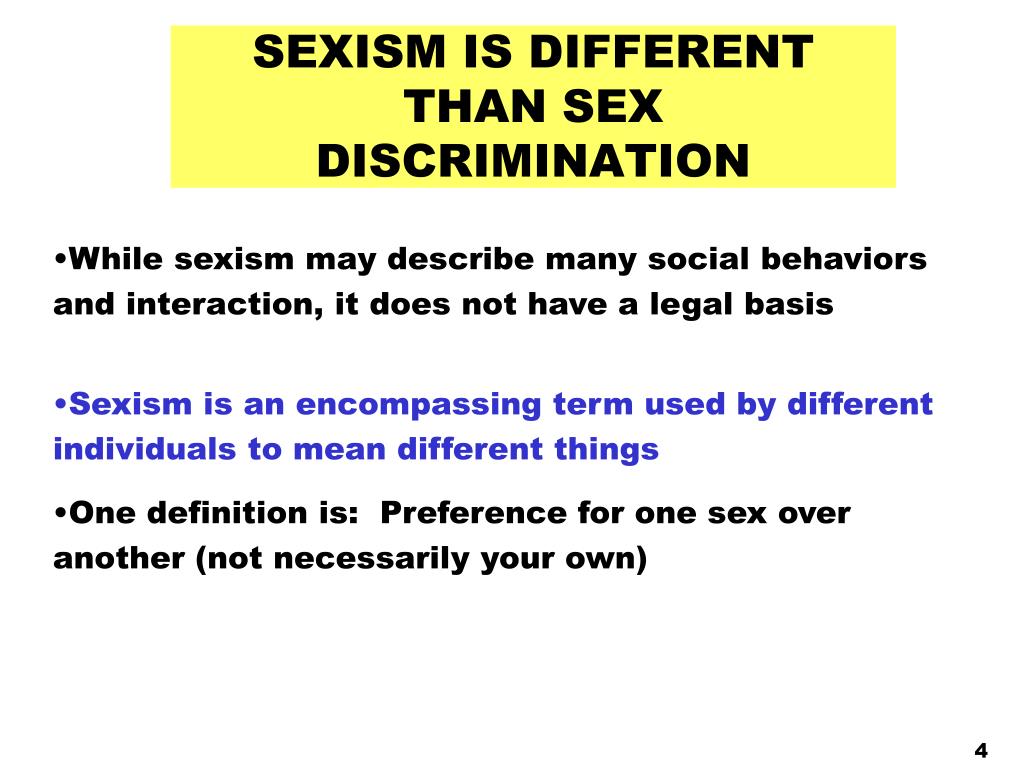 SEXISM IS DIFFERENT THAN SEX DISCRIMINATION

•While sexism may describe many social behaviors and interaction, it does not have a legal basis

•Sexism is an encompassing term used by different individuals to mean different things

•One definition is:  Preference for one sex over another (not necessarily your own)

4